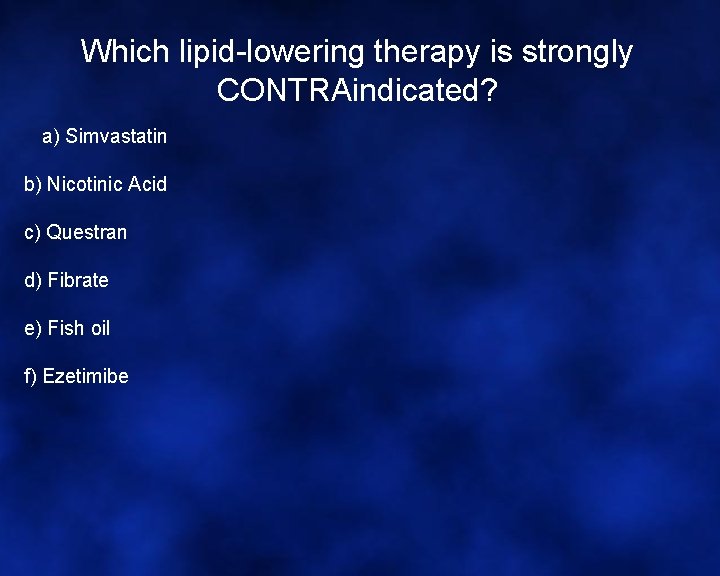 Which lipid-lowering therapy is strongly CONTRAindicated?

a) Simvastatin

b) Nicotinic Acid

c) Questran

d) Fibrate

e) Fish oil

f) Ezetimibe